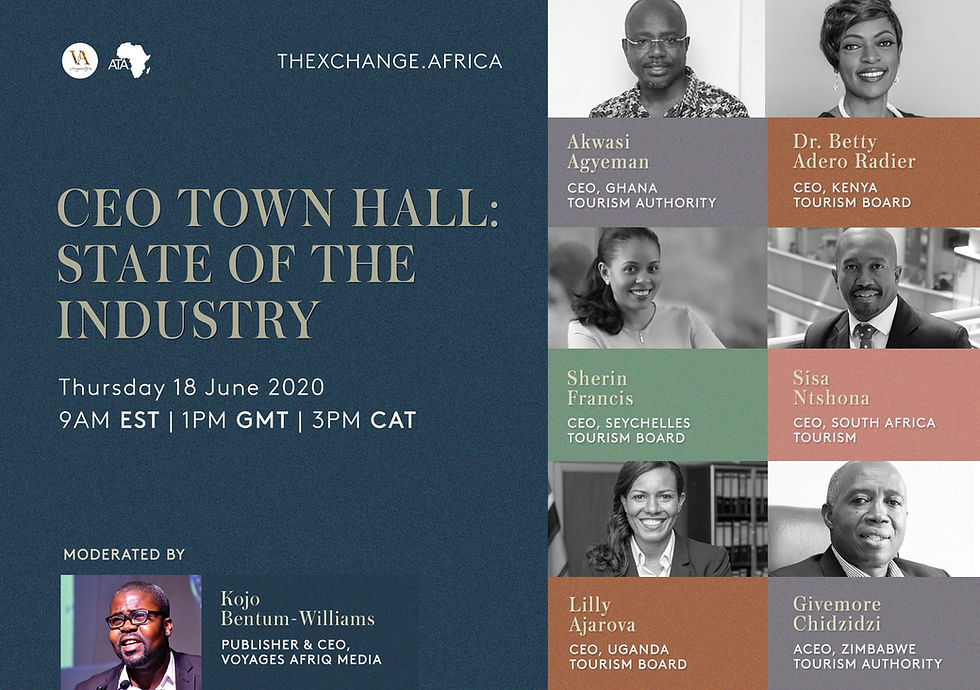 VA

ATA

THEXCHANGE.AFRICA

CEO TOWN HALL: STATE OF THE INDUSTRY

Thursday 18 June 2020

9AM EST | 1PM GMT | 3PM CAT

MODERATED BY

Kojo Bentum-Williams

PUBLISHER & CEO, VOYAGES AFRIQ MEDIA

Akwasi Agyeman

CEO, GHANA TOURISM AUTHORITY

Dr. Betty Adero Radier

CEO, KENYA TOURISM BOARD

Sherin Francis

CEO, SEYCHELLES TOURISM BOARD

Sisa Ntshona

CEO, SOUTH AFRICA TOURISM

Lilly Ajarova

CEO, UGANDA TOURISM BOARD

Givemore Chidzidzi

ACEO, ZIMBABWE TOURISM AUTHORITY